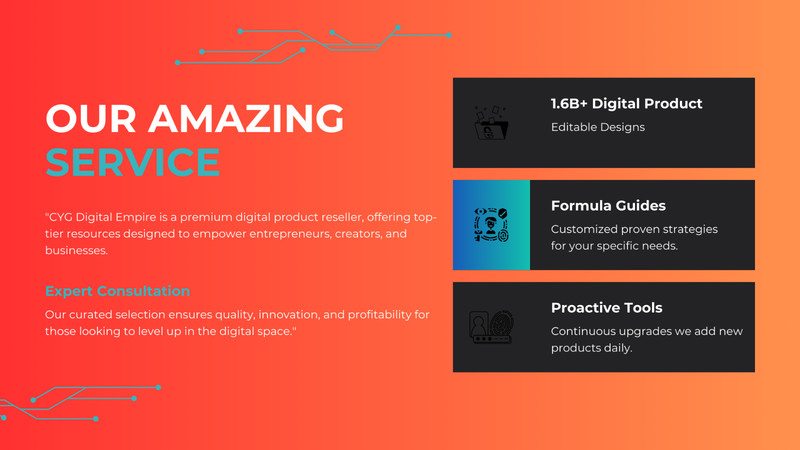 OUR AMAZING SERVICE

"CYG Digital Empire is a premium digital product reseller, offering top-tier resources designed to empower entrepreneurs, creators, and businesses.

Expert Consultation

Our curated selection ensures quality, innovation, and profitability for those looking to level up in the digital space."

1.6B+ Digital Product

Editable Designs

Formula Guides

Customized proven strategies for your specific needs.

Proactive Tools

Continuous upgrades we add new products daily.